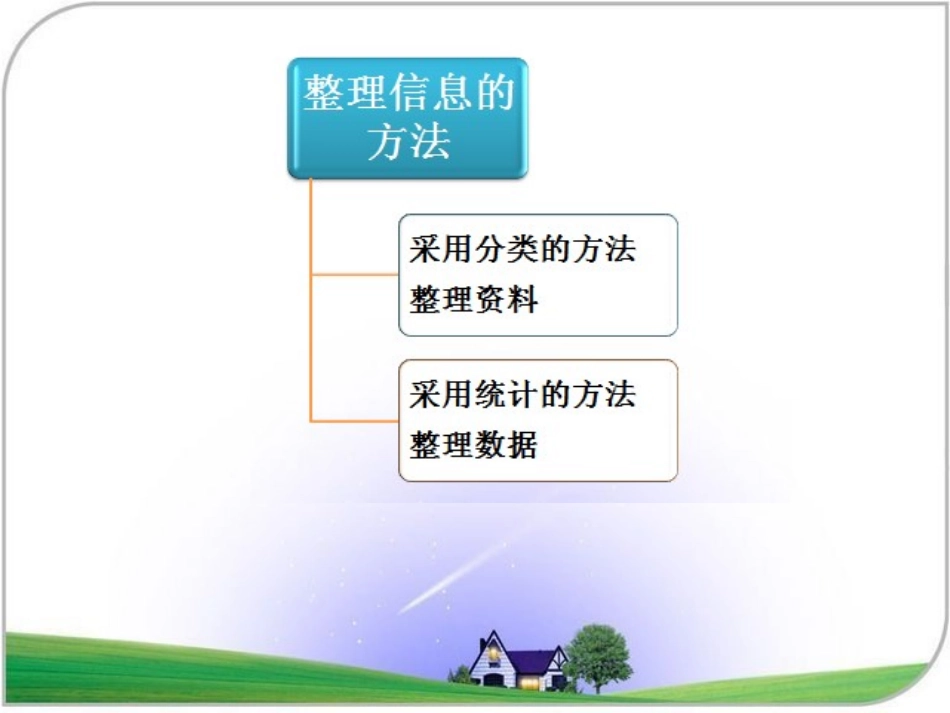 整理信息的方法

采用分类的方法整理资料

采用统计的方法整理数据